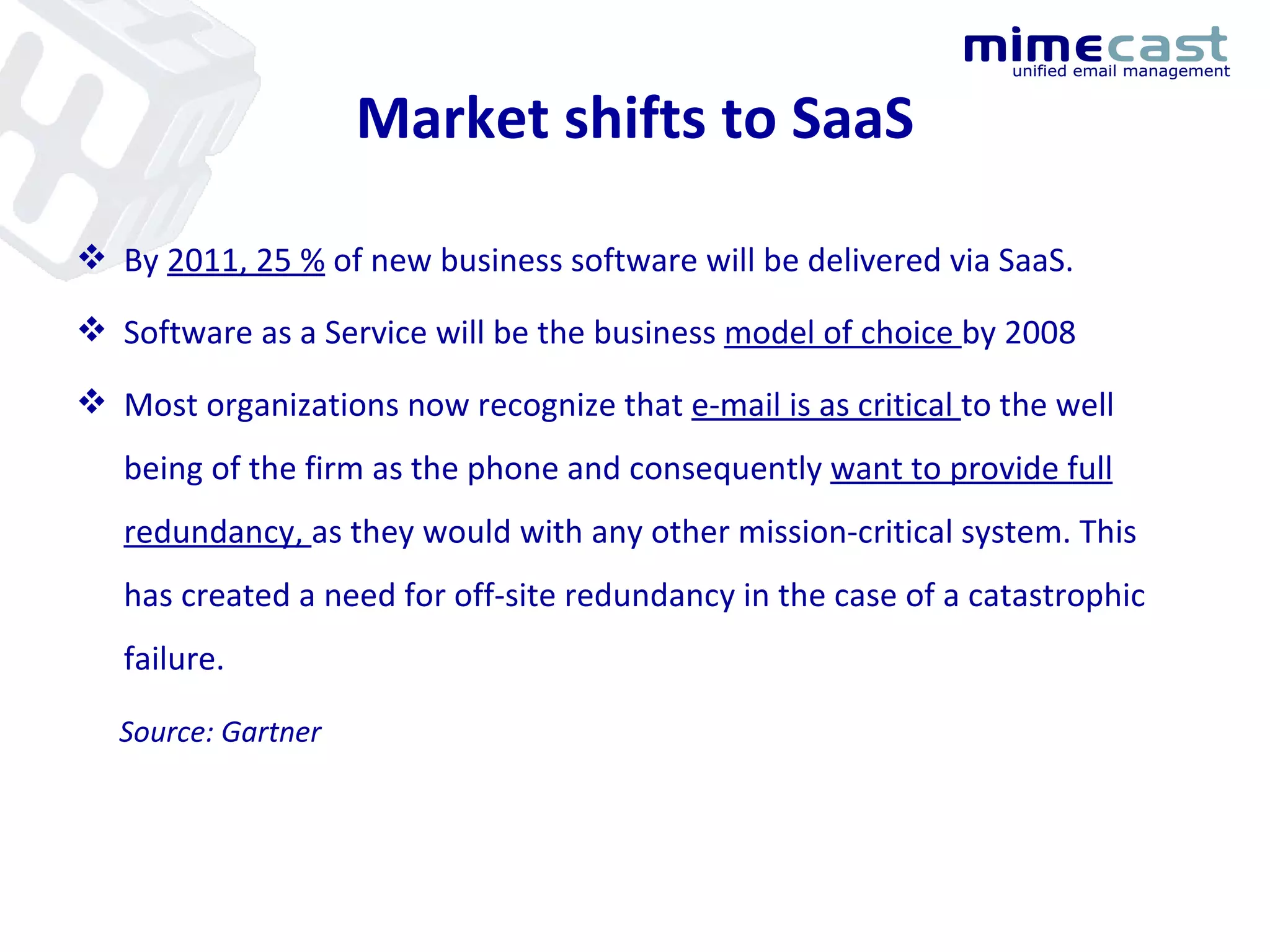 mimecast
unified email management

Market shifts to SaaS

❖ By 2011, 25 % of new business software will be delivered via SaaS.

❖ Software as a Service will be the business model of choice by 2008

❖ Most organizations now recognize that e-mail is as critical to the well being of the firm as the phone and consequently want to provide full redundancy, as they would with any other mission-critical system. This has created a need for off-site redundancy in the case of a catastrophic failure.

Source: Gartner